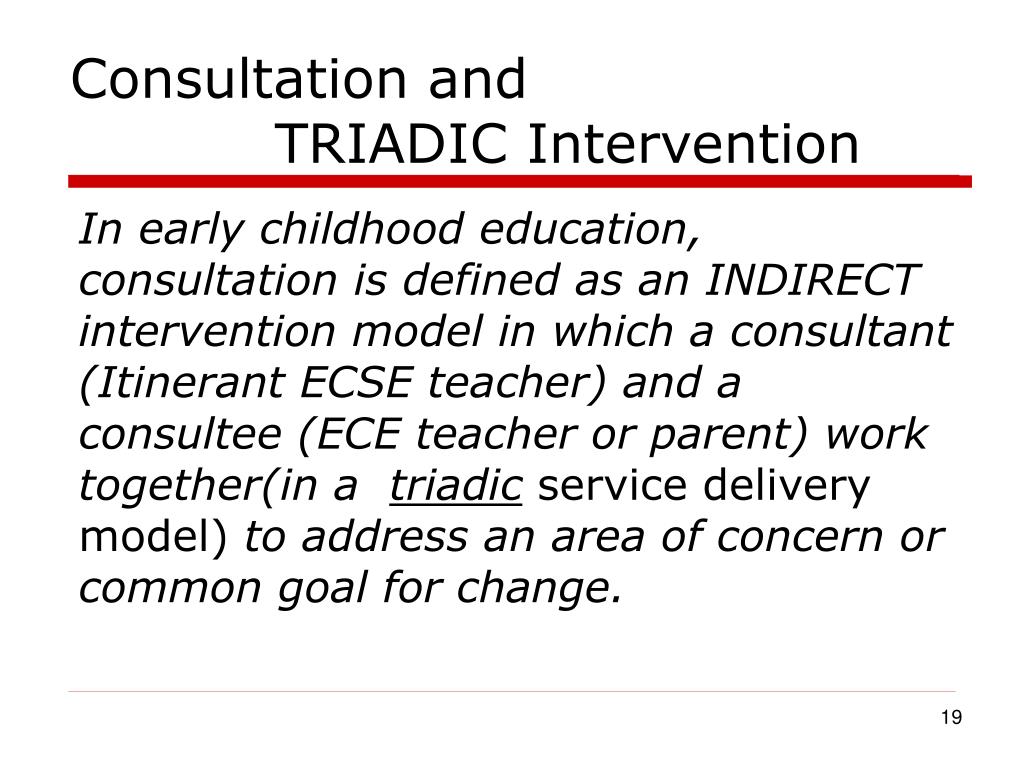 Consultation and
TRIADIC Intervention

In early childhood education, consultation is defined as an INDIRECT intervention model in which a consultant (Itinerant ECSE teacher) and a consultee (ECE teacher or parent) work together(in a triadic service delivery model) to address an area of concern or common goal for change.

19